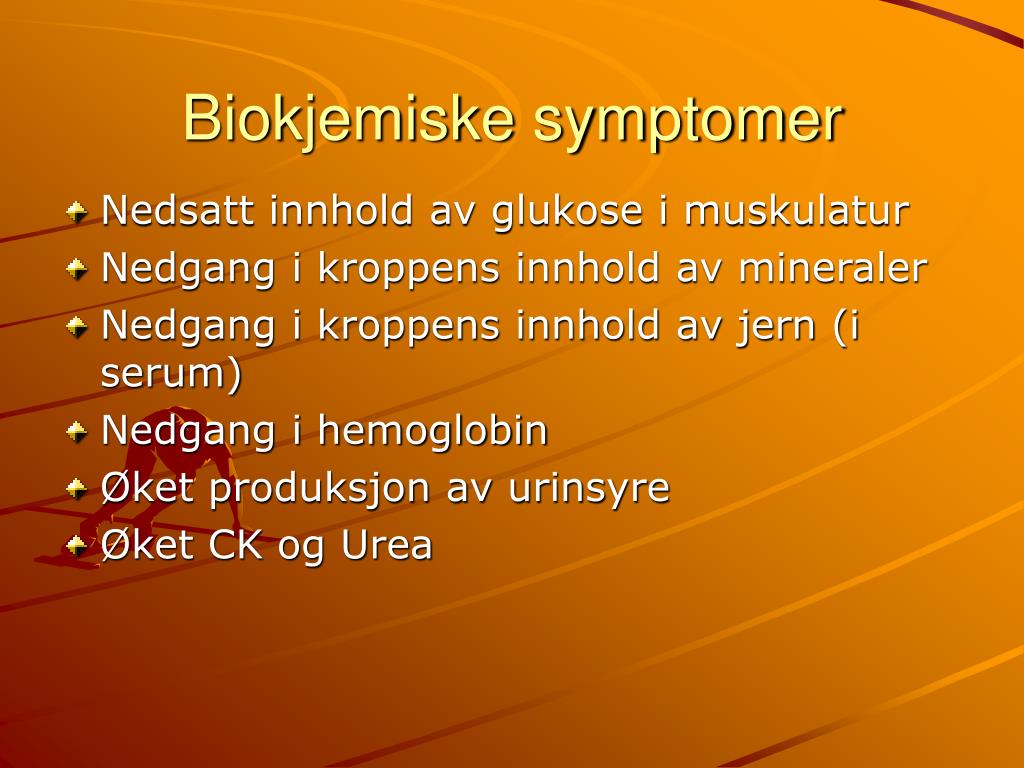 Biokjemiske symptomer

Nedsatt innhold av glukose i muskulatur
Nedgang i kroppens innhold av mineraler
Nedgang i kroppens innhold av jern (i serum)
Nedgang i hemoglobin
Øket produksjon av urinsyre
Øket CK og Urea